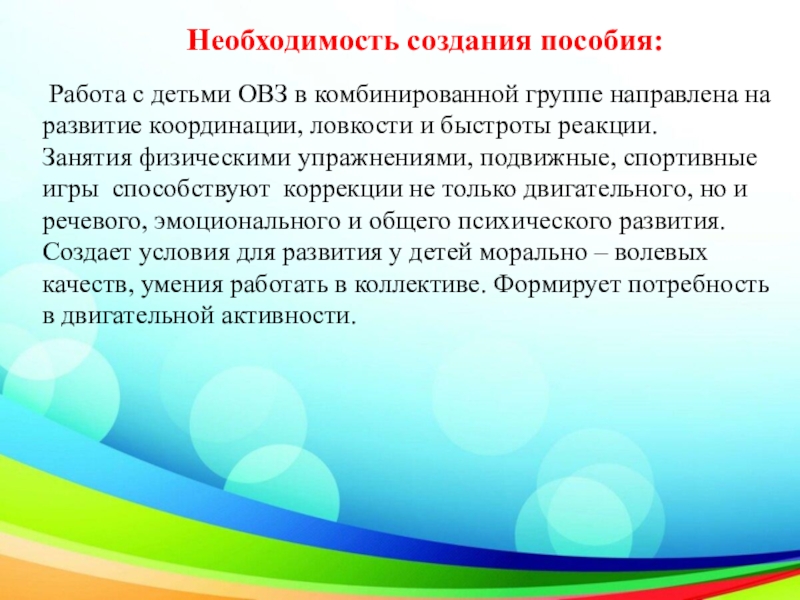 Необходимость создания пособия:

Работа с детьми ОВЗ в комбинированной группе направлена на развитие координации, ловкости и быстроты реакции.
Занятия физическими упражнениями, подвижные, спортивные игры способствуют коррекции не только двигательного, но и речевого, эмоционального и общего психического развития. Создает условия для развития у детей морально – волевых качеств, умения работать в коллективе. Формирует потребность в двигательной активности.